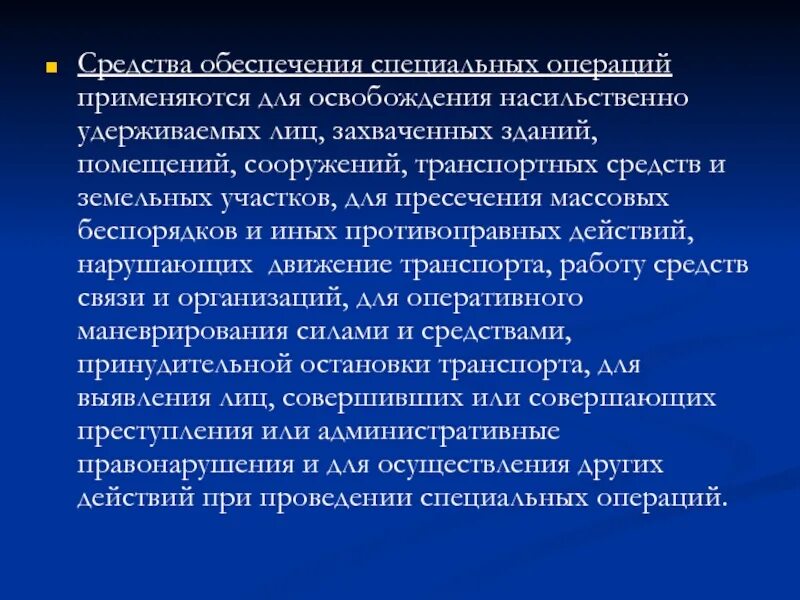 Средства обеспечения специальных операций применяются для освобождения насильственно удерживаемых лиц, захваченных зданий, помещений, сооружений, транспортных средств и земельных участков, для пресечения массовых беспорядков и иных противоправных действий, нарушающих движение транспорта, работу средств связи и организаций, для оперативного маневрирования силами и средствами, принудительной остановки транспорта, для выявления лиц, совершивших или совершающих преступления или административные правонарушения и для осуществления других действий при проведении специальных операций.